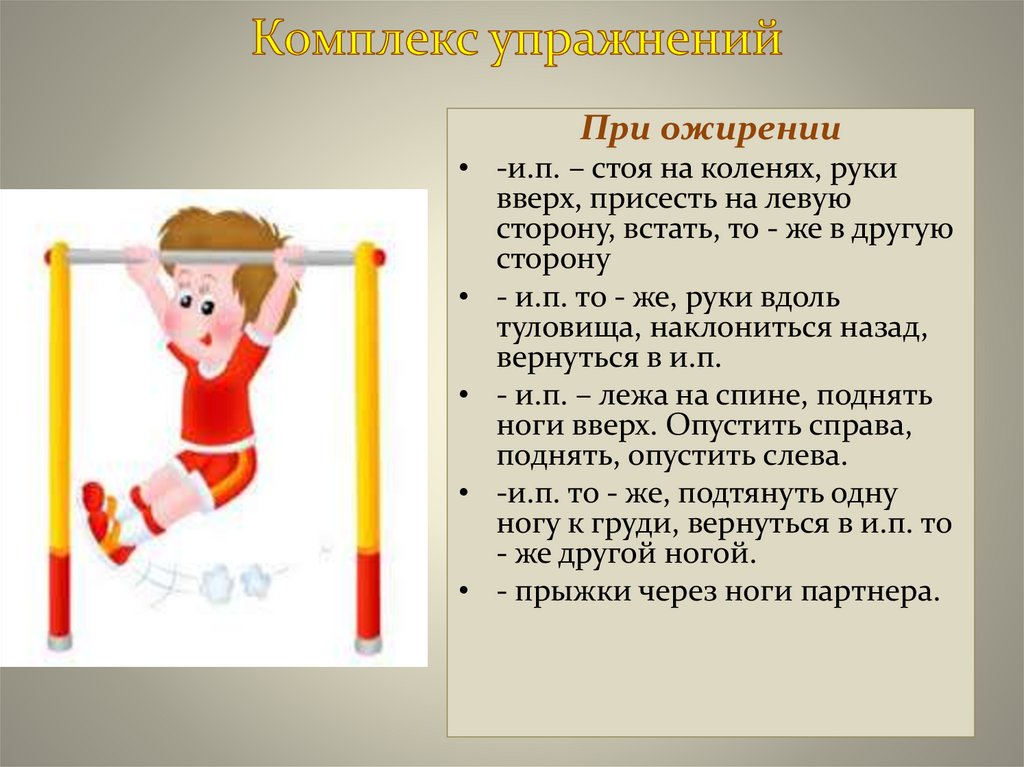 Комплекс упражнений

При ожирении

• -и.п. – стоя на коленях, руки вверх, присесть на левую сторону, встать, то - же в другую сторону

• - и.п. то - же, руки вдоль туловища, наклониться назад, вернуться в и.п.

• - и.п. – лежа на спине, поднять ноги вверх. Опустить справа, поднять, опустить слева.

• -и.п. то - же, подтянуть одну ногу к груди, вернуться в и.п. то - же другой ногой.

• - прыжки через ноги партнера.